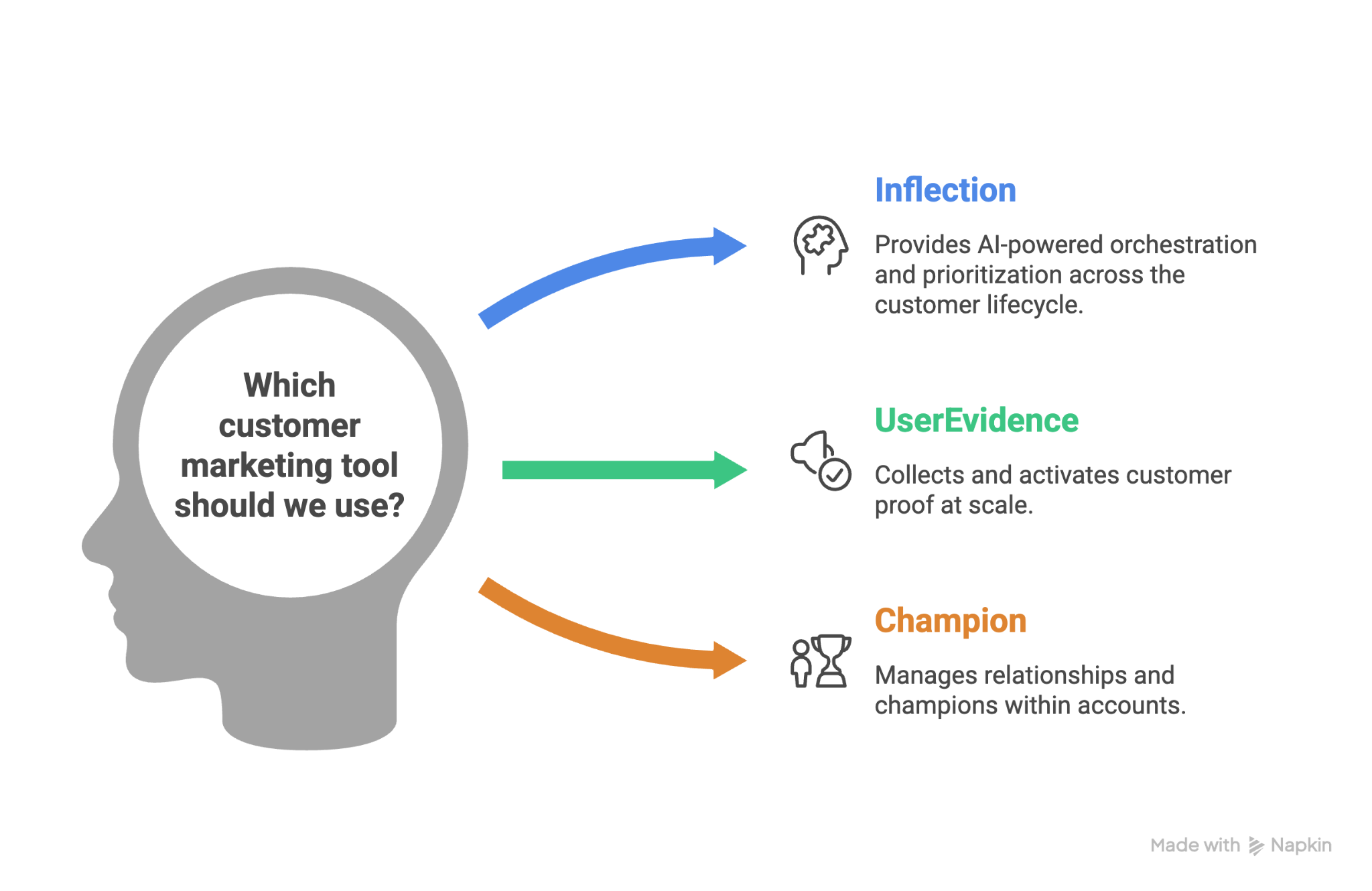 Which customer marketing tool should we use?

Inflection

Provides AI-powered orchestration and prioritization across the customer lifecycle.

UserEvidence

Collects and activates customer proof at scale.

Champion

Manages relationships and champions within accounts.

Made with Napkin